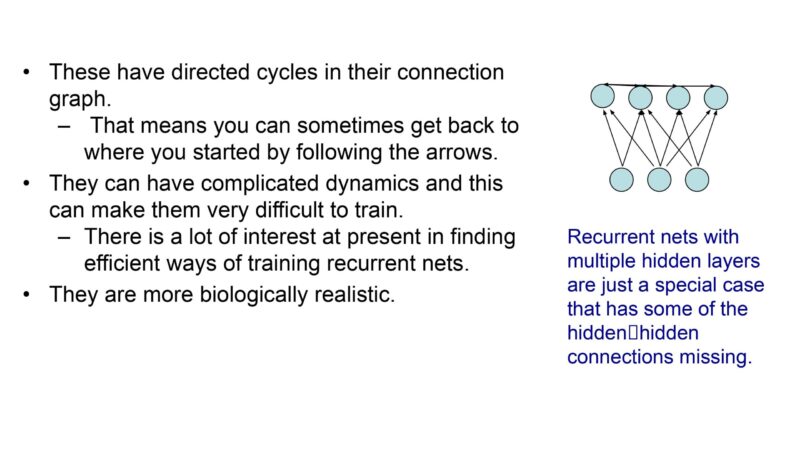 • These have directed cycles in their connection graph.
– That means you can sometimes get back to where you started by following the arrows.
• They can have complicated dynamics and this can make them very difficult to train.
– There is a lot of interest at present in finding efficient ways of training recurrent nets.
• They are more biologically realistic.

Recurrent nets with multiple hidden layers are just a special case that has some of the hidden□hidden connections missing.